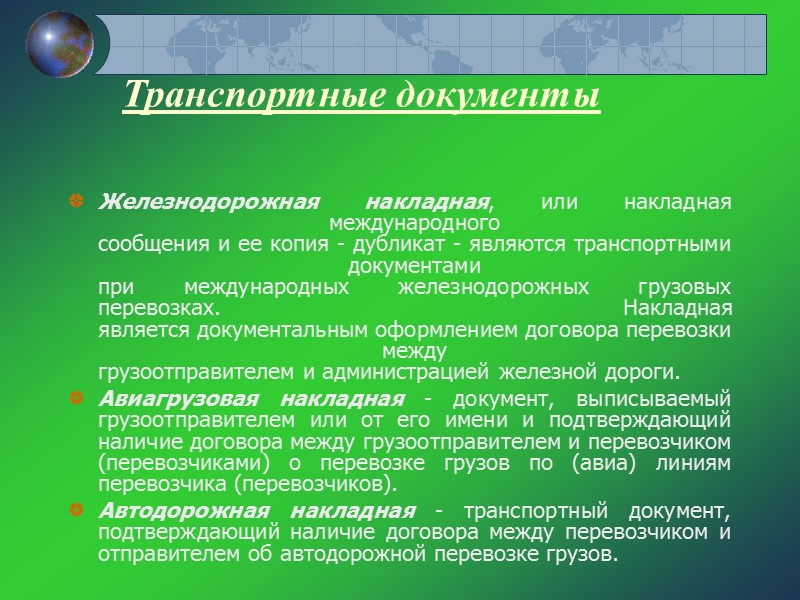 Транспортные документы

Железнодорожная накладная, или накладная международного сообщения и ее копия - дубликат - являются транспортными документами при международных железнодорожных грузовых перевозках. Накладная является документальным оформлением договора перевозки между грузоотправителем и администрацией железной дороги.

Авиагрузовая накладная - документ, выписываемый грузоотправителем или от его имени и подтверждающий наличие договора между грузоотправителем и перевозчиком (перевозчиками) о перевозке грузов по (авиа) линиям перевозчика (перевозчиков).

Автодорожная накладная - транспортный документ, подтверждающий наличие договора между перевозчиком и отправителем об автодорожной перевозке грузов.